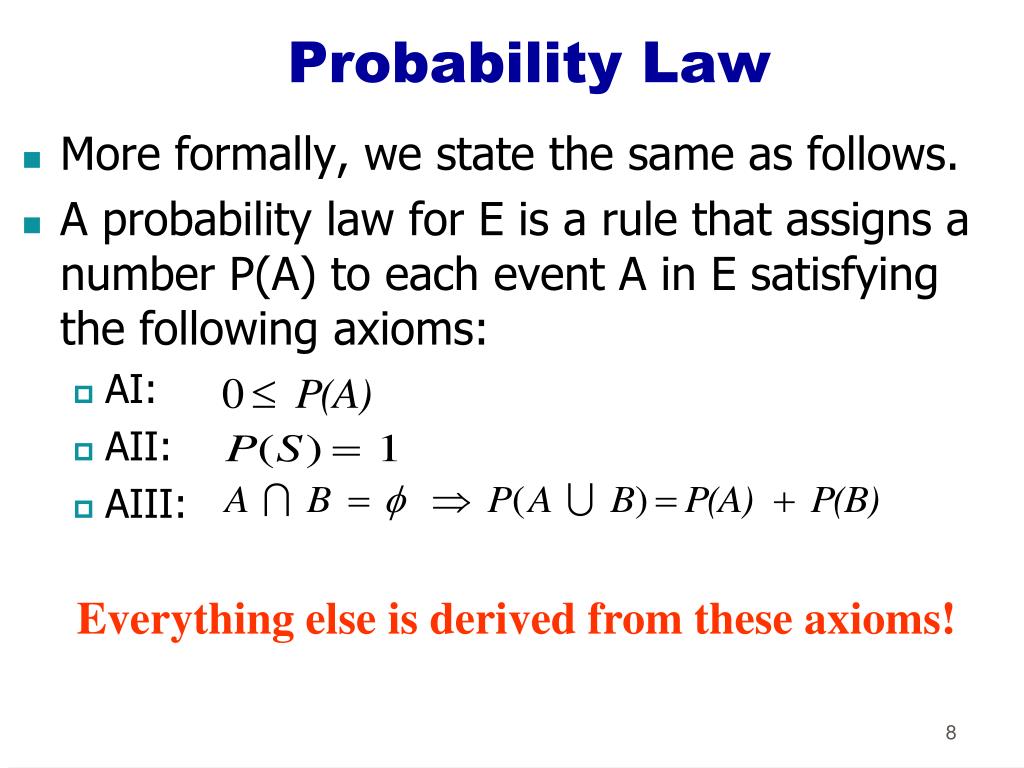 Probability Law

More formally, we state the same as follows.

A probability law for E is a rule that assigns a number P(A) to each event A in E satisfying the following axioms:

AI: $0 \leq P(A)$

AII: $P(S) = 1$

AIII: $A \cap B = \phi \Rightarrow P(A \cup B) = P(A) + P(B)$

Everything else is derived from these axioms!

8